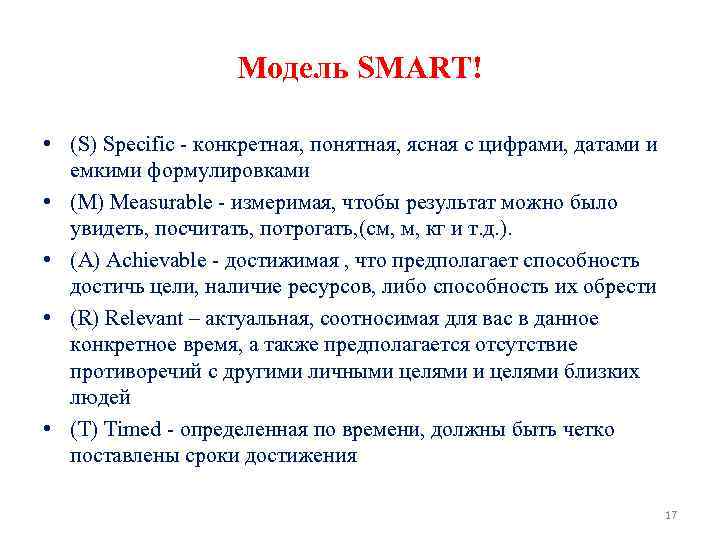 Модель SMART!

• (S) Specific - конкретная, понятная, ясная с цифрами, датами и емкими формулировками
• (M) Measurable - измеримая, чтобы результат можно было увидеть, посчитать, потрогать,(см, м, кг и т.д.).
• (A) Achievable - достижимая , что предполагает способность достичь цели, наличие ресурсов, либо способность их обрести
• (R) Relevant – актуальная, соотносимая для вас в данное конкретное время, а также предполагается отсутствие противоречий с другими личными целями и целями близких людей
• (T) Timed - определенная по времени, должны быть четко поставлены сроки достижения

17